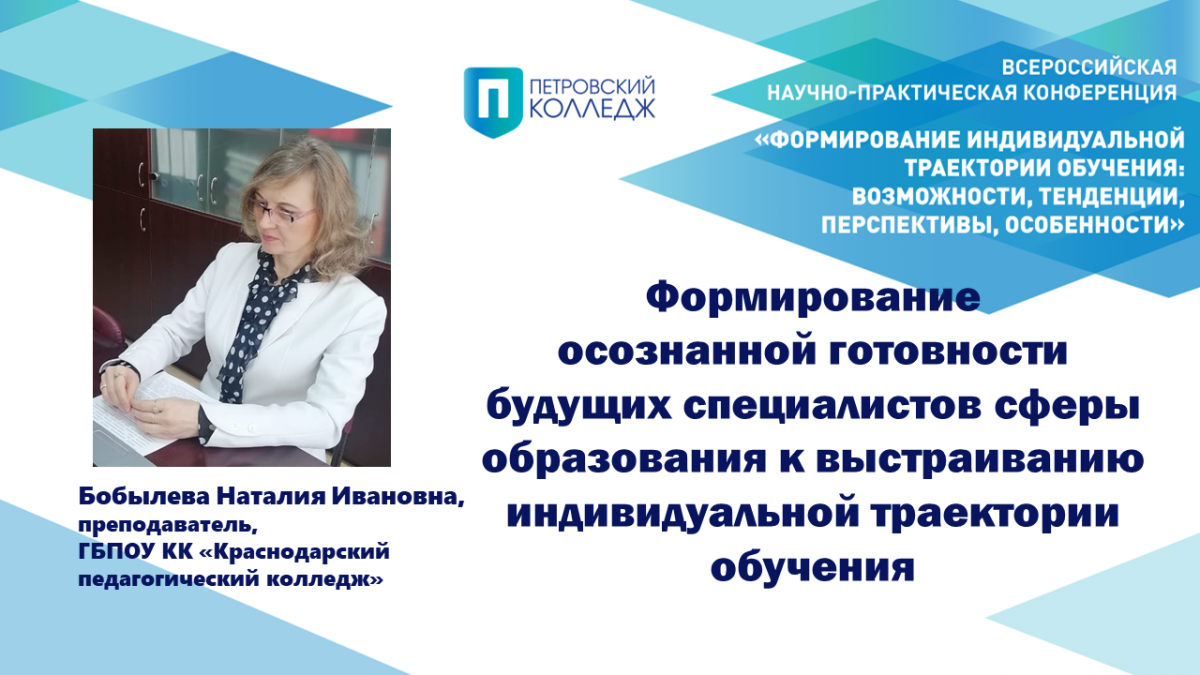 П ПЕТРОВСКИЙ КОЛЛЕДЖ

ВСЕРОССИЙСКАЯ НАУЧНО-ПРАКТИЧЕСКАЯ КОНФЕРЕНЦИЯ

«ФОРМИРОВАНИЕ ИНДИВИДУАЛЬНОЙ ТРАЕКТОРИИ ОБУЧЕНИЯ: ВОЗМОЖНОСТИ, ТЕНДЕНЦИИ, ПЕРСПЕКТИВЫ, ОСОБЕННОСТИ»

Формирование осознанной готовности будущих специалистов сферы образования к выстраиванию индивидуальной траектории обучения

Бобылева Наталия Ивановна, преподаватель, ГБПОУ КК «Краснодарский педагогический колледж»